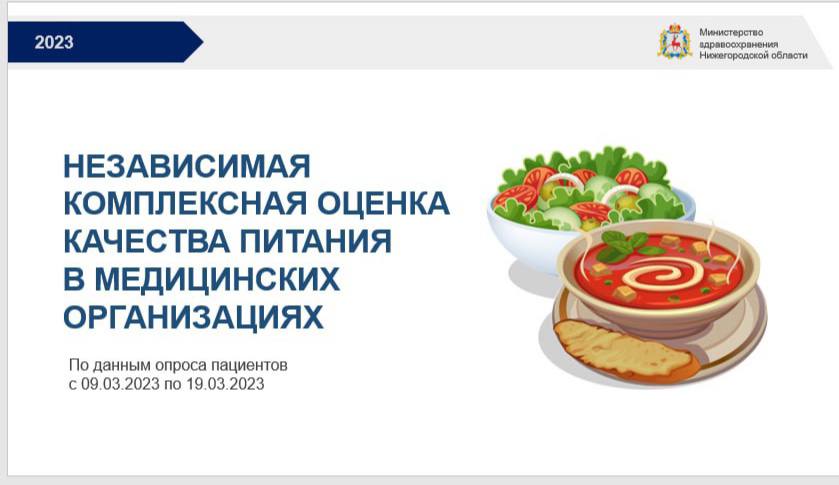 2023

Министерство здравоохранения Нижегородской области

НЕЗАВИСИМАЯ КОМПЛЕКСНАЯ ОЦЕНКА КАЧЕСТВА ПИТАНИЯ В МЕДИЦИНСКИХ ОРГАНИЗАЦИЯХ

По данным опроса пациентов с 09.03.2023 по 19.03.2023